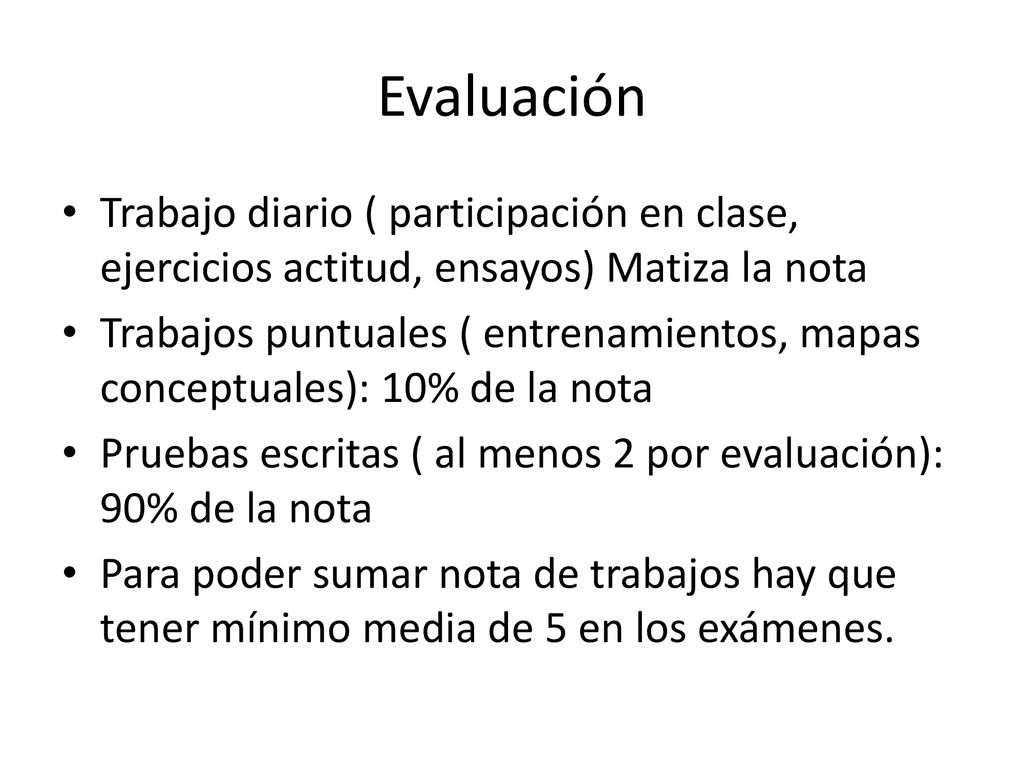 Evaluación

• Trabajo diario ( participación en clase, ejercicios actitud, ensayos) Matiza la nota
• Trabajos puntuales ( entrenamientos, mapas conceptuales): 10% de la nota
• Pruebas escritas ( al menos 2 por evaluación): 90% de la nota
• Para poder sumar nota de trabajos hay que tener mínimo media de 5 en los exámenes.